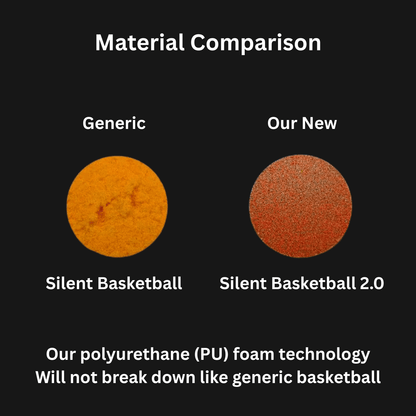 Material Comparison

Generic

Silent Basketball

Our New

Silent Basketball 2.0

Our polyurethane (PU) foam technology
Will not break down like generic basketball